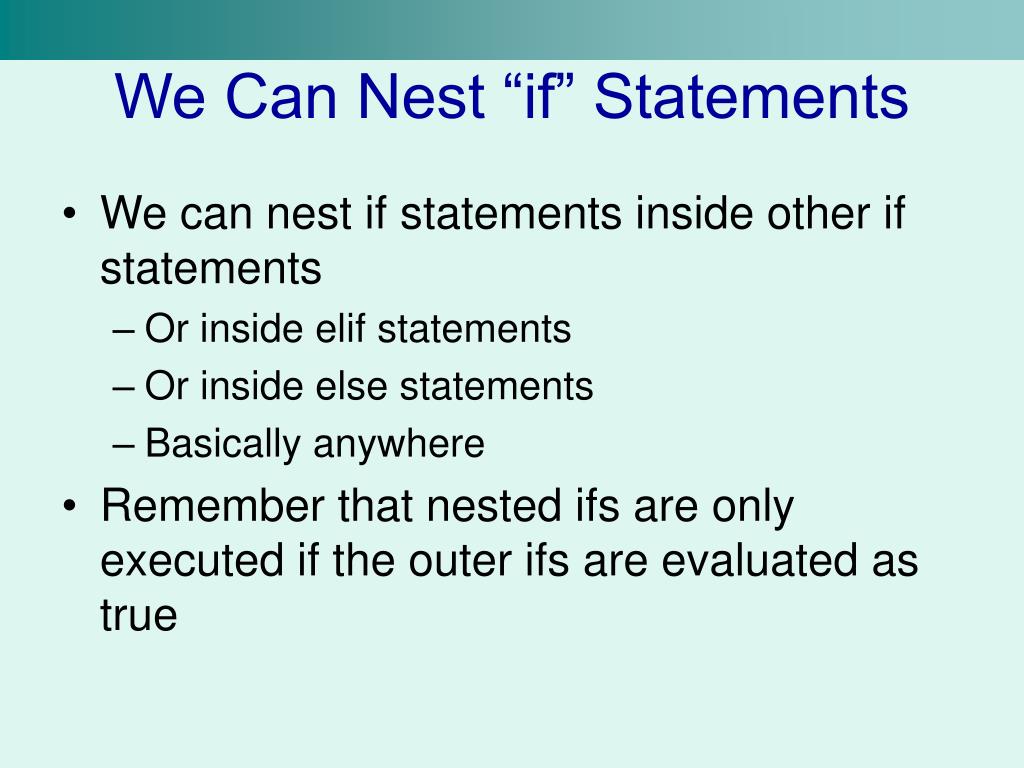 We Can Nest “if” Statements

• We can nest if statements inside other if statements
– Or inside elif statements
– Or inside else statements
– Basically anywhere
• Remember that nested ifs are only executed if the outer ifs are evaluated as true